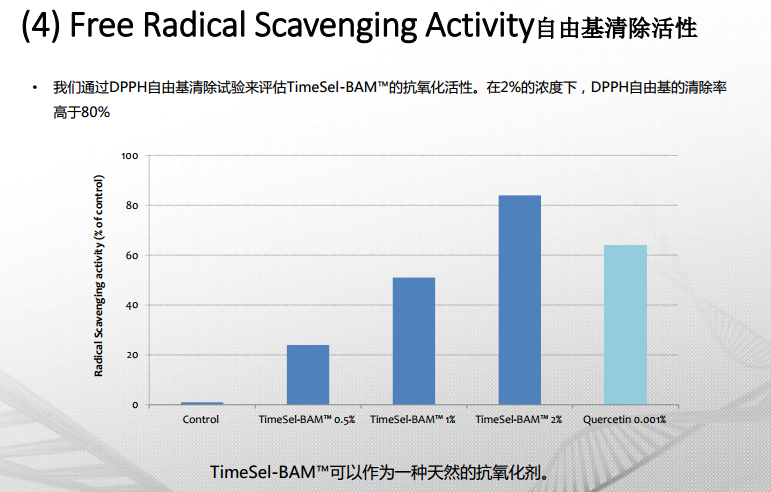 (4) Free Radical Scavenging Activity自由基清除活性

• 我们通过DPPH自由基清除试验来评估TimeSel-BAM™的抗氧化活性。在2%的浓度下，DPPH自由基的清除率高于80%

Radical Scavenging activity (% of control)

100
80
60
40
20
0

Control
TimeSel-BAM™ 0.5%
TimeSel-BAM™ 1%
TimeSel-BAM™ 2%
Quercetin 0.001%

TimeSel-BAM™可以作为一种天然的抗氧化剂。